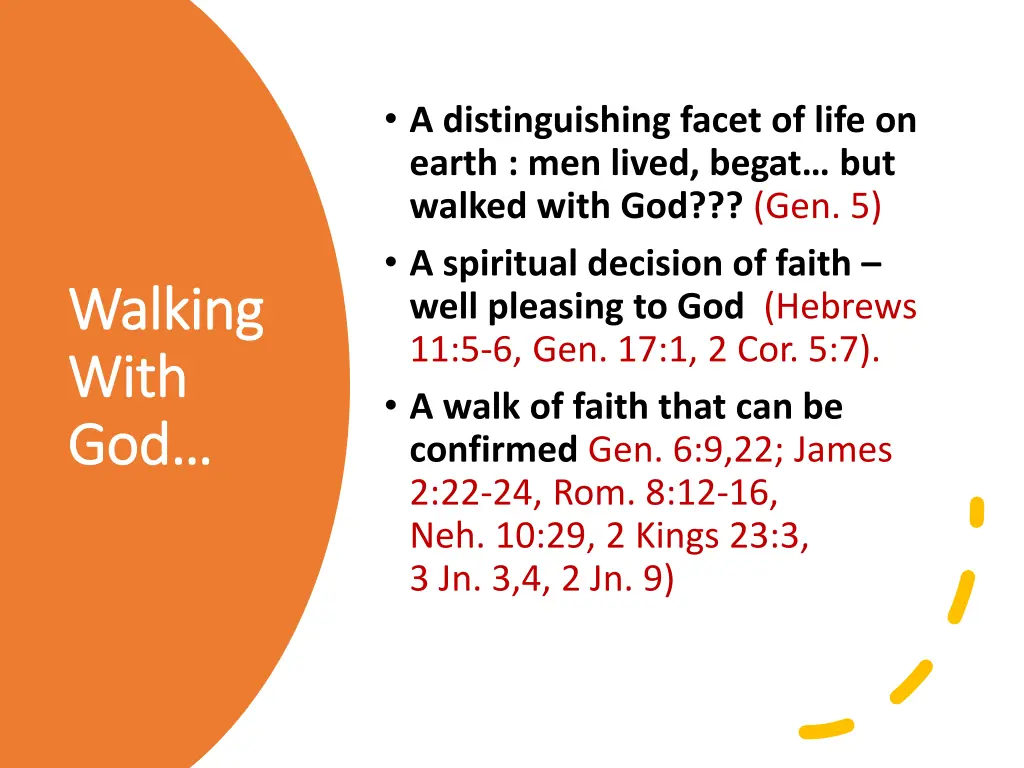 Walking With God…

• A distinguishing facet of life on earth : men lived, begat… but walked with God??? (Gen. 5)
• A spiritual decision of faith – well pleasing to God (Hebrews 11:5-6, Gen. 17:1, 2 Cor. 5:7).
• A walk of faith that can be confirmed Gen. 6:9,22; James 2:22-24, Rom. 8:12-16, Neh. 10:29, 2 Kings 23:3, 3 Jn. 3,4, 2 Jn. 9)